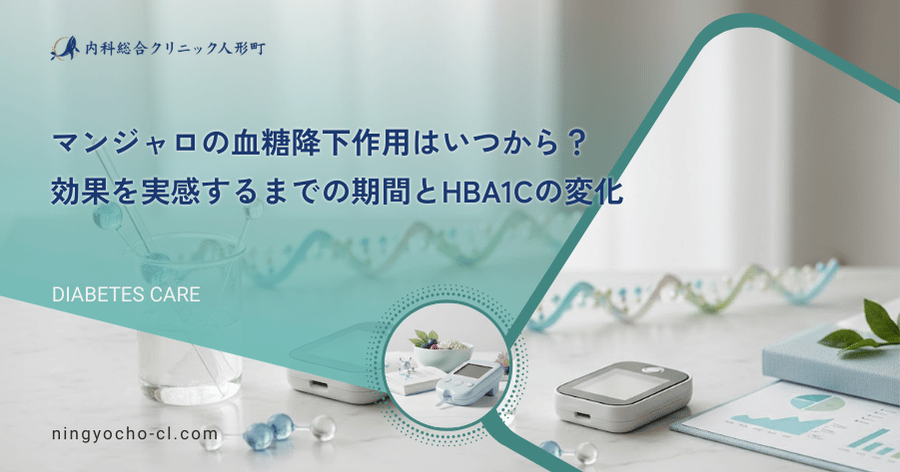 内科総合クリニック人形町

マンジャロの血糖降下作用はいつから？
効果を実感するまでの期間とHBA1Cの変化

DIABETES CARE

ningyocho-cl.com